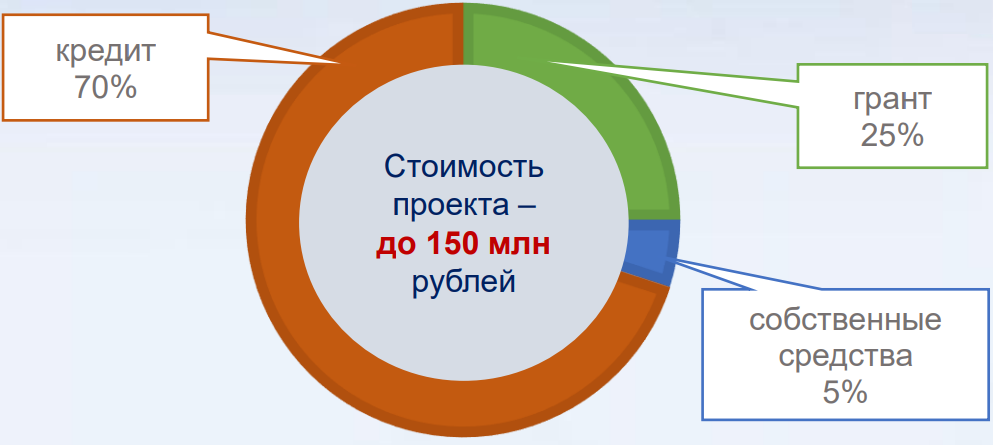 кредит
70%

Стоимость проекта – до 150 млн рублей

грант
25%

собственные средства
5%